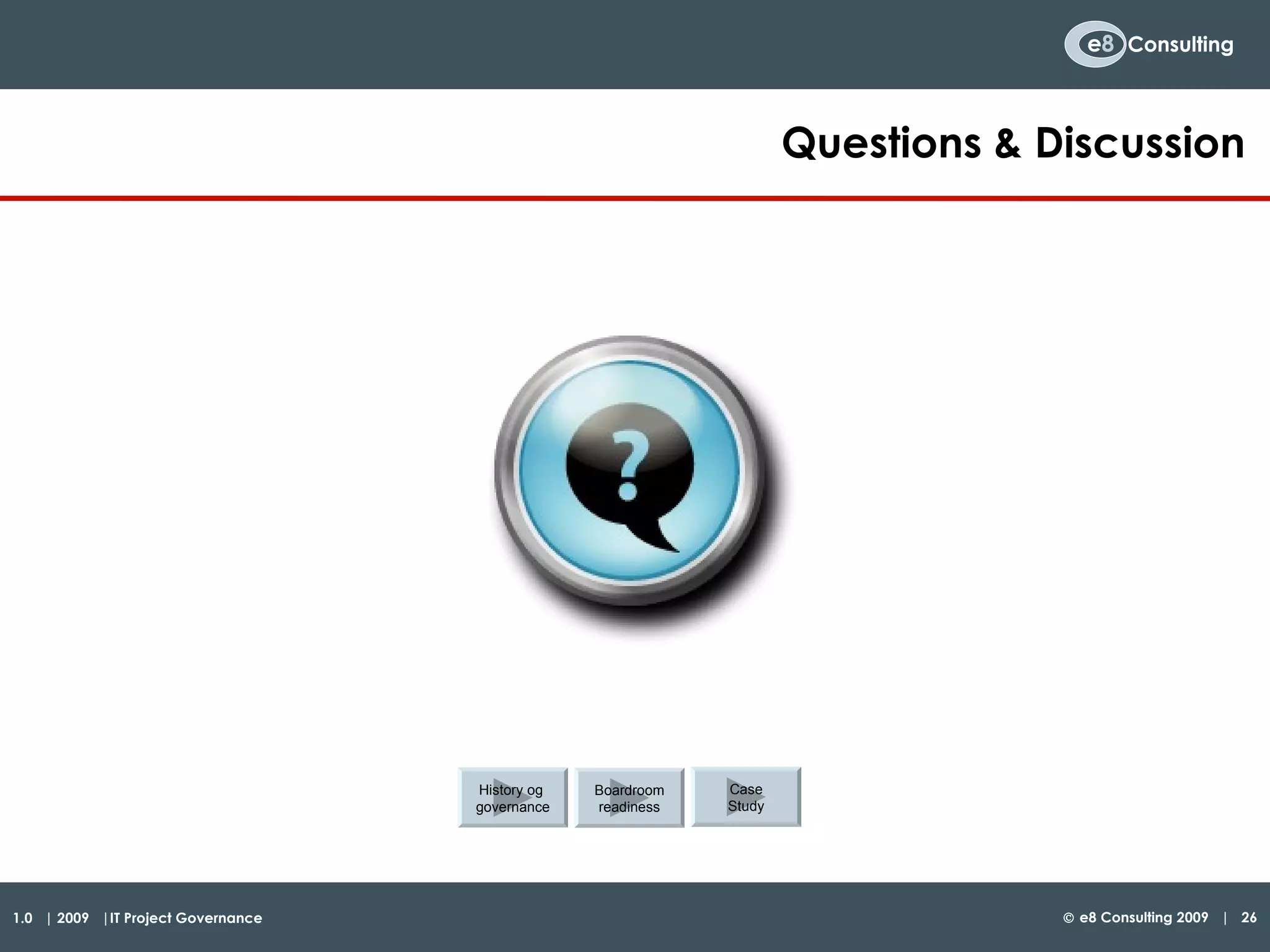 e8 Consulting

Questions & Discussion

?

History og governance

Boardroom readiness

Case Study

1.0 | 2009 | IT Project Governance

© e8 Consulting 2009 | 26